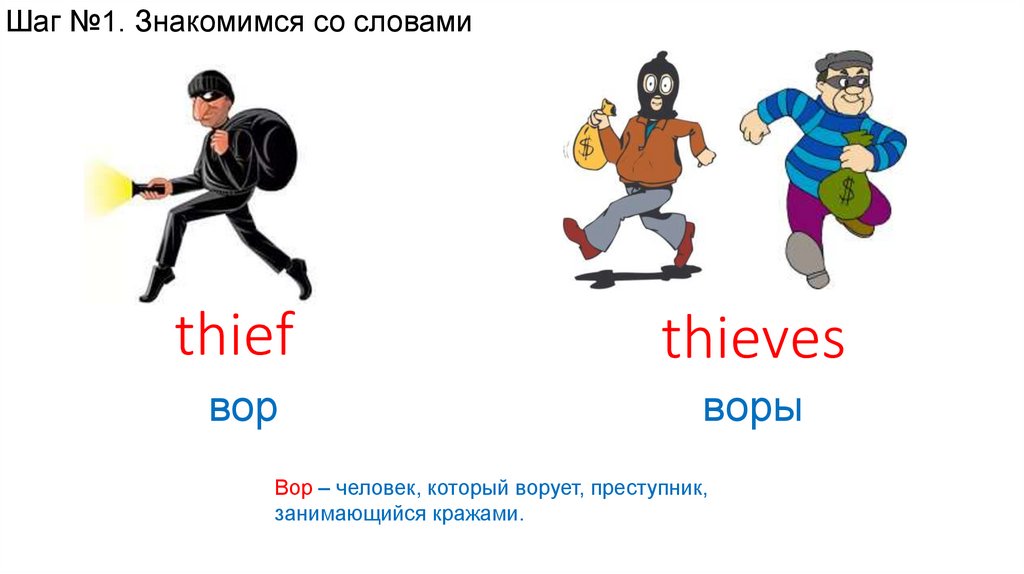 Шаг №1. Знакомимся со словами

thief

вор

thieves

воры

Вор – человек, который ворует, преступник, занимающийся кражами.